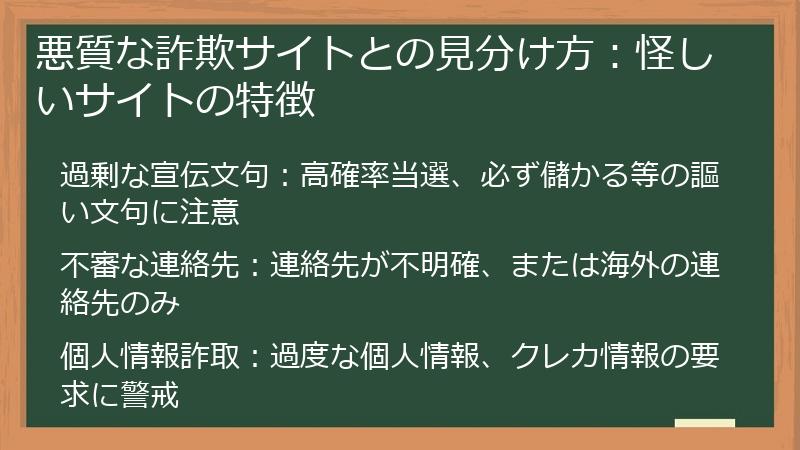 悪質な詐欺サイトとの見分け方：怪しいサイトの特徴

過剰な宣伝文句：高確率当選、必ず儲かる等の謳い文句に注意

不審な連絡先：連絡先が不明確、または海外の連絡先のみ

個人情報詐取：過度な個人情報、クレカ情報の要求に警戒